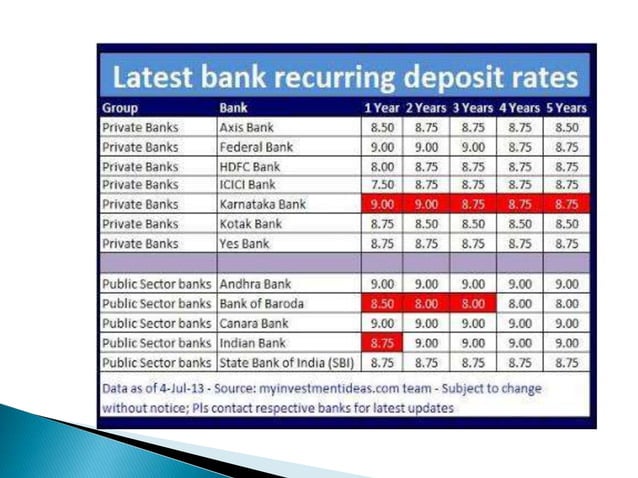 Latest bank recurring deposit rates

| Group | Bank | 1 Year | 2 Years | 3 Years | 4 Years | 5 Years |
|---|---|---|---|---|---|---|
| Private Banks | Axis Bank | 8.50 | 8.75 | 8.75 | 8.75 | 8.50 |
| Private Banks | Federal Bank | 9.00 | 9.00 | 9.00 | 8.75 | 8.75 |
| Private Banks | HDFC Bank | 8.00 | 8.75 | 8.75 | 8.75 | 8.75 |
| Private Banks | ICICI Bank | 7.50 | 8.75 | 8.75 | 8.75 | 8.75 |
| Private Banks | Karnataka Bank | 9.00 | 9.00 | 8.75 | 8.75 | 8.75 |
| Private Banks | Kotak Bank | 8.75 | 8.50 | 8.50 | 8.50 | 8.50 |
| Private Banks | Yes Bank | 8.75 | 8.75 | 8.75 | 8.75 | 8.75 |
| | | | | | | |
| Public Sector banks | Andhra Bank | 9.00 | 9.00 | 9.00 | 9.00 | 9.00 |
| Public Sector banks | Bank of Baroda | 8.50 | 8.00 | 8.00 | 8.00 | 8.00 |
| Public Sector banks | Canara Bank | 9.00 | 9.00 | 9.00 | 9.00 | 9.00 |
| Public Sector banks | Indian Bank | 8.75 | 9.00 | 9.00 | 9.00 | 9.00 |
| Public Sector banks | State Bank of India (SBI) | 8.75 | 8.75 | 8.75 | 8.75 | 8.75 |

Data as of 4-Jul-13 - Source: myinvestmentideas.com team - Subject to change without notice; Pls contact respective banks for latest updates